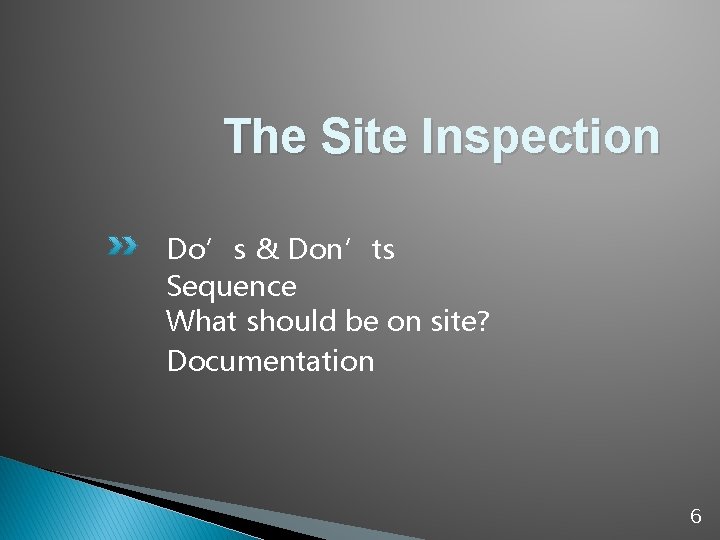 The Site Inspection

Do’s & Don’ts
Sequence
What should be on site?
Documentation

6